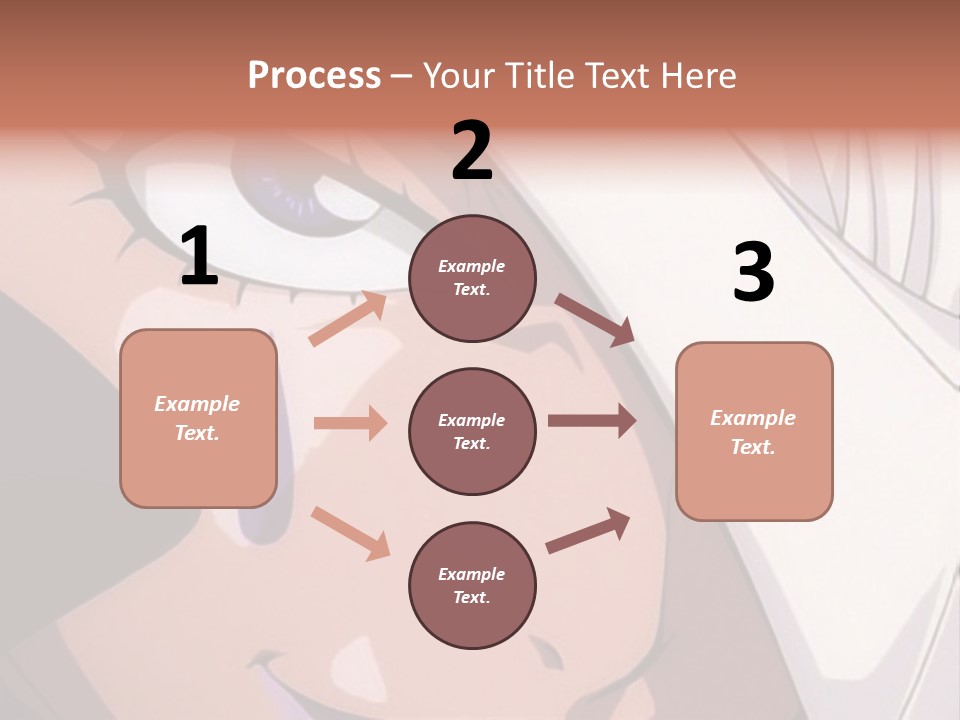 Process – Your Title Text Here

1

Example Text.

2

Example Text.

Example Text.

Example Text.

3

Example Text.